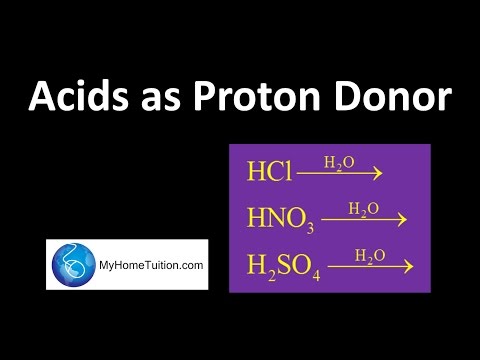 Acids as Proton Donor

MyHomeTuition.com

$HCl \xrightarrow{H_2O}$

$HNO_3 \xrightarrow{H_2O}$

$H_2SO_4 \xrightarrow{H_2O}$